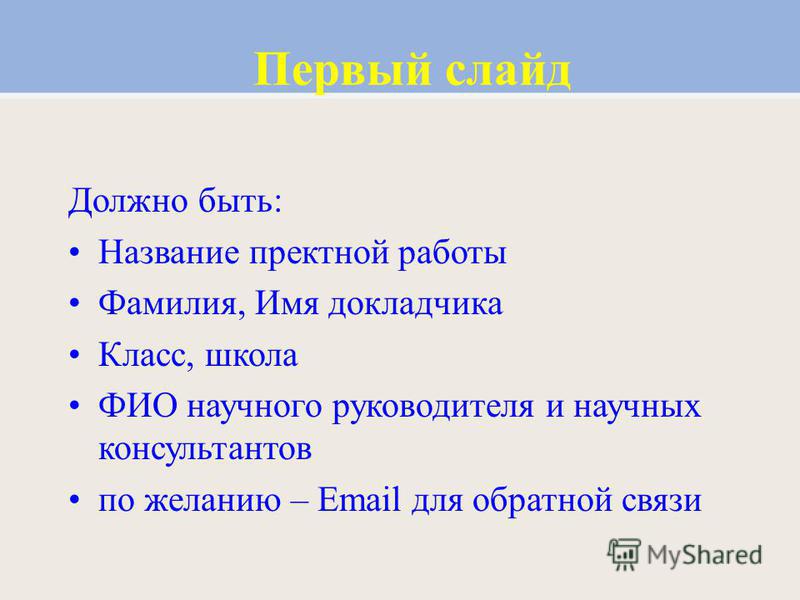 Первый слайд

Должно быть:

• Название пректной работы
• Фамилия, Имя докладчика
• Класс, школа
• ФИО научного руководителя и научных консультантов
• по желанию – Email для обратной связи

MyShared